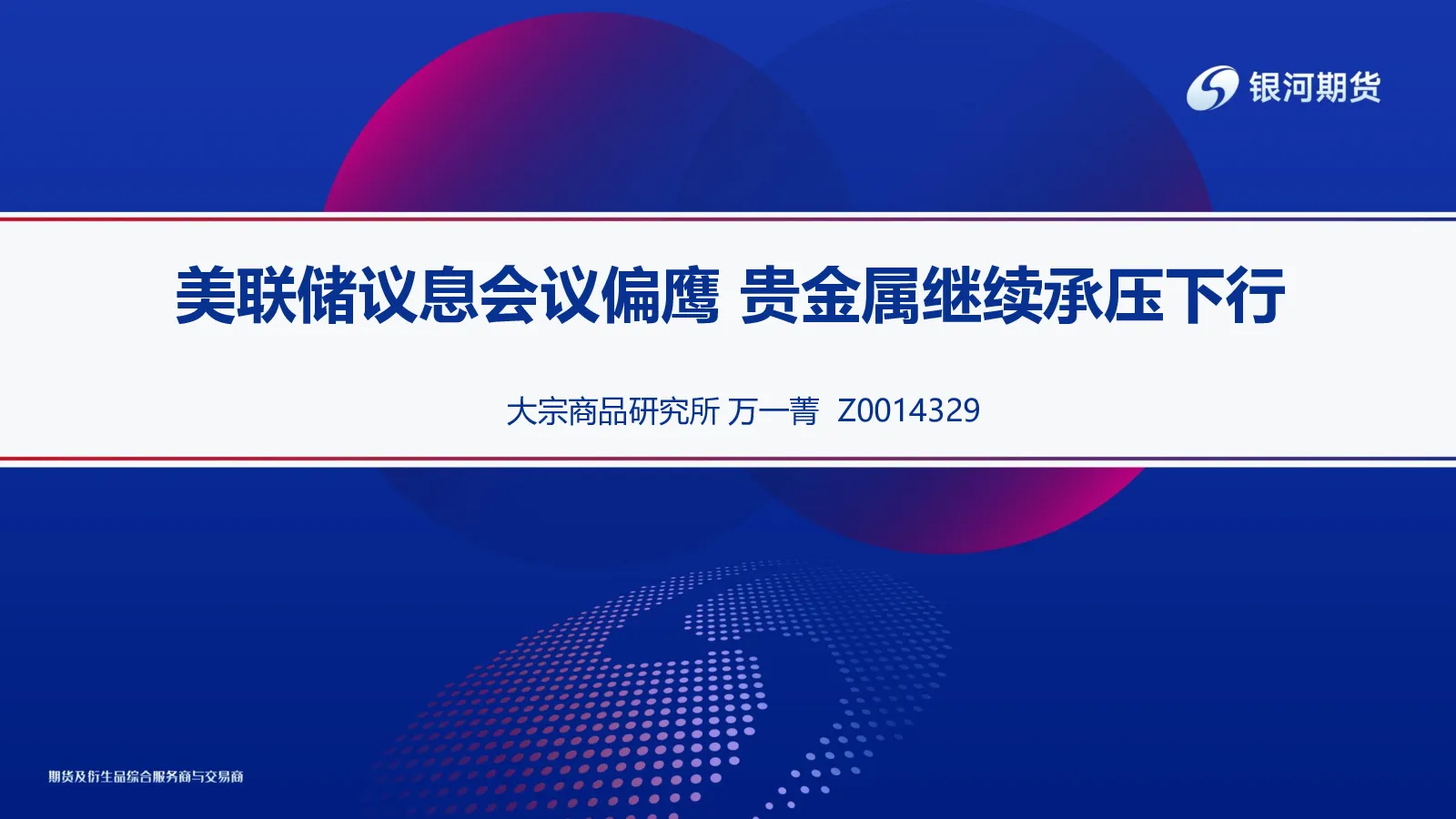 银河期货

美联储议息会议偏鹰 贵金属继续承压下行

大宗商品研究所 万一菁 Z0014329

期货及衍生品综合服务商与交易商